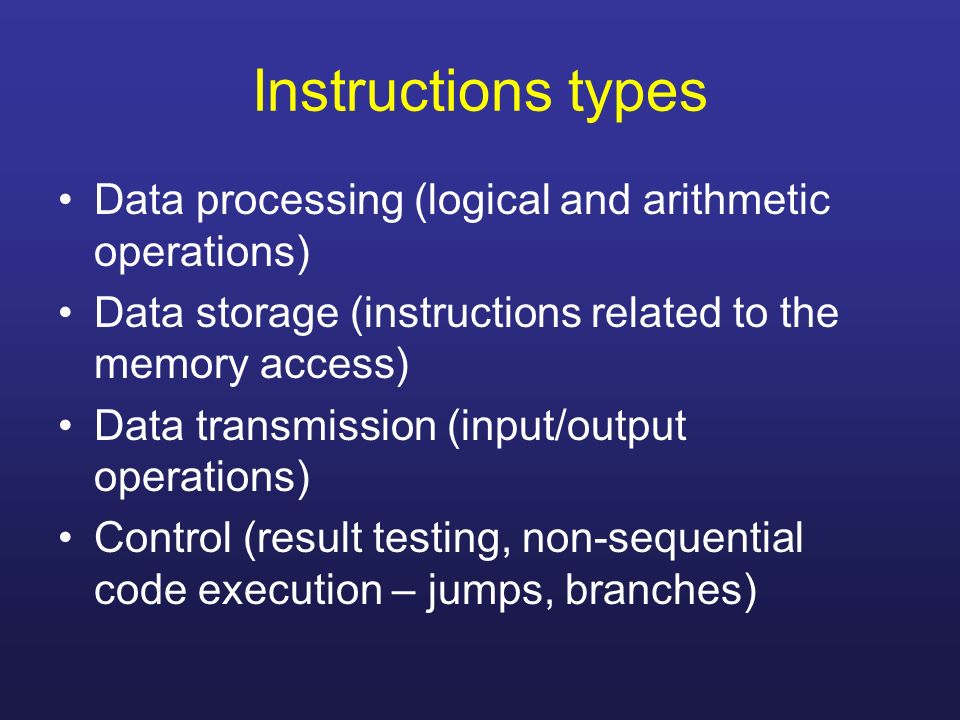 Instructions types

• Data processing (logical and arithmetic operations)
• Data storage (instructions related to the memory access)
• Data transmission (input/output operations)
• Control (result testing, non-sequential code execution – jumps, branches)